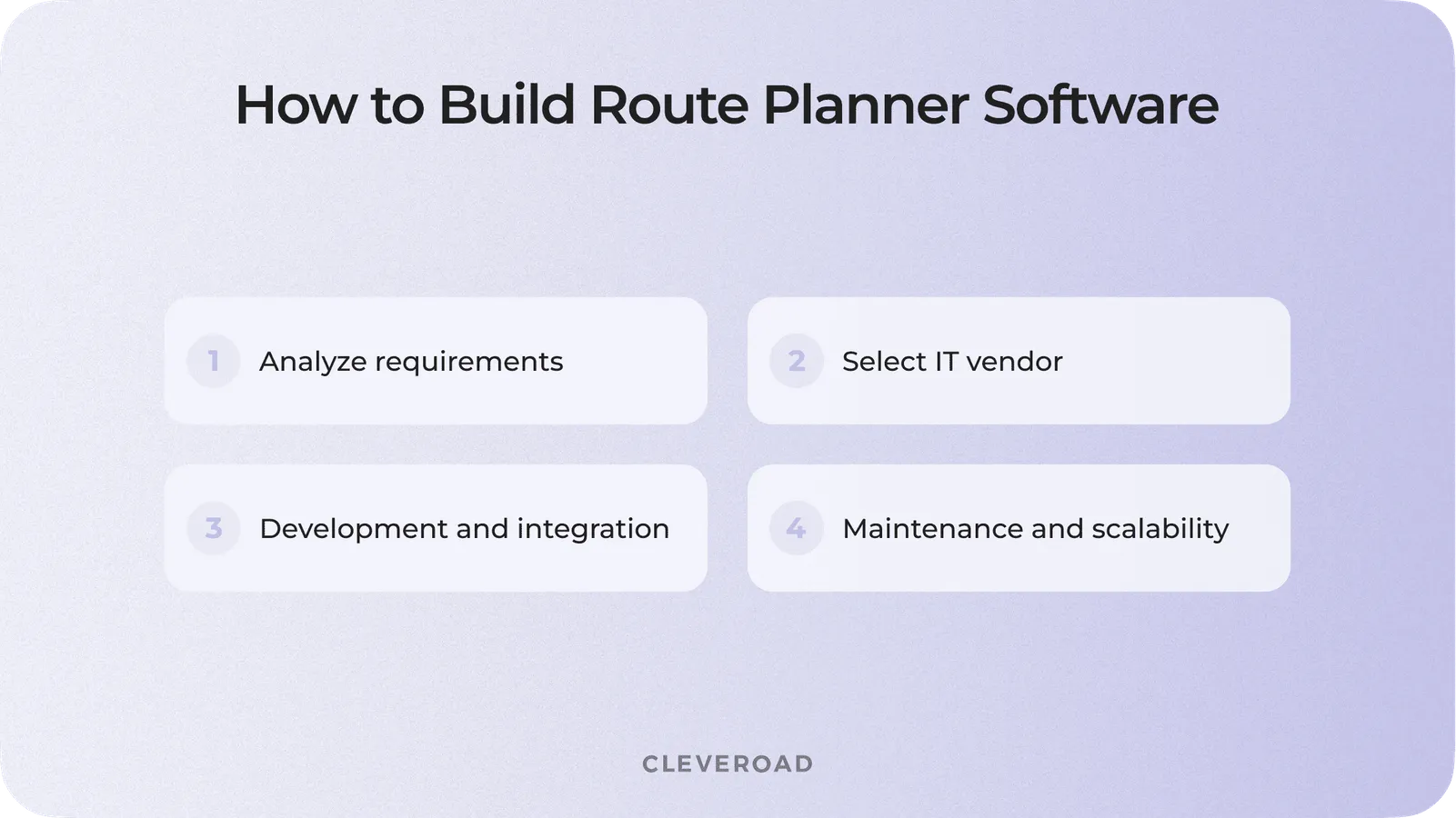 How to Build Route Planner Software

1 Analyze requirements

2 Select IT vendor

3 Development and integration

4 Maintenance and scalability

CLEVEROAD